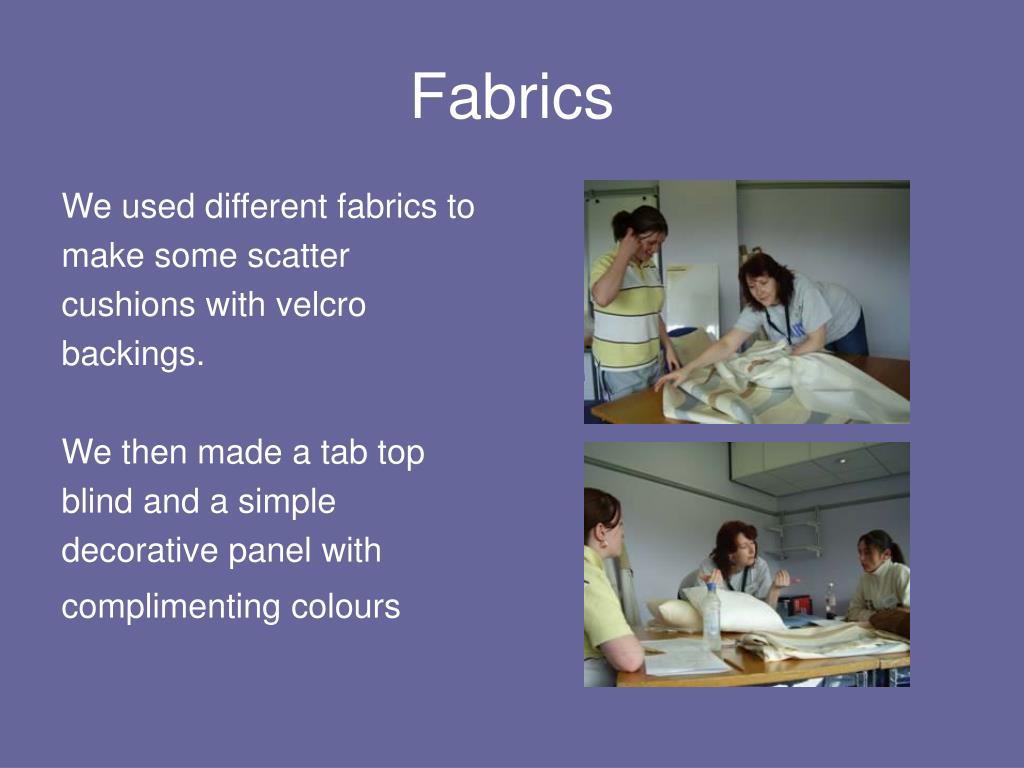 Fabrics

We used different fabrics to make some scatter cushions with velcro backings.

We then made a tab top blind and a simple decorative panel with complimenting colours